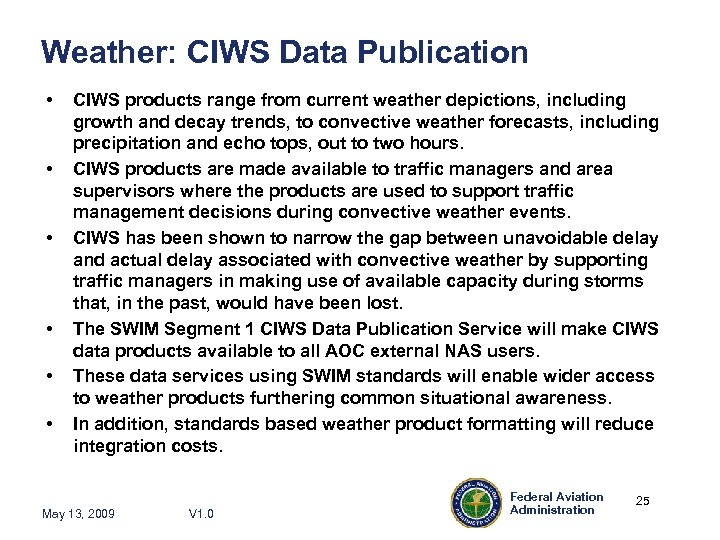 Weather: CIWS Data Publication

• CIWS products range from current weather depictions, including growth and decay trends, to convective weather forecasts, including precipitation and echo tops, out to two hours.

• CIWS products are made available to traffic managers and area supervisors where the products are used to support traffic management decisions during convective weather events.

• CIWS has been shown to narrow the gap between unavoidable delay and actual delay associated with convective weather by supporting traffic managers in making use of available capacity during storms that, in the past, would have been lost.

• The SWIM Segment 1 CIWS Data Publication Service will make CIWS data products available to all AOC external NAS users.

• These data services using SWIM standards will enable wider access to weather products furthering common situational awareness.

• In addition, standards based weather product formatting will reduce integration costs.

May 13, 2009 V1.0

FEDERAL AVIATION ADMINISTRATION

Federal Aviation Administration

25